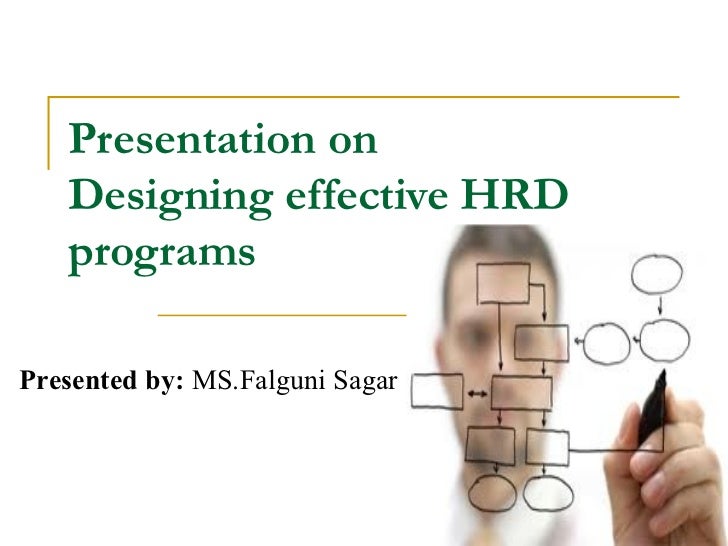 Presentation on Designing effective HRD programs

Presented by: MS.Falguni Sagar